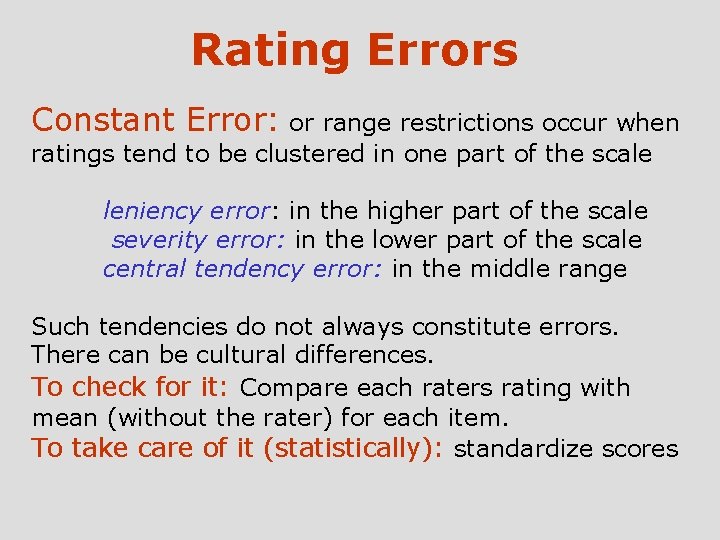 Rating Errors

Constant Error: or range restrictions occur when ratings tend to be clustered in one part of the scale

leniency error: in the higher part of the scale
severity error: in the lower part of the scale
central tendency error: in the middle range

Such tendencies do not always constitute errors. There can be cultural differences.

To check for it: Compare each raters rating with mean (without the rater) for each item.

To take care of it (statistically): standardize scores